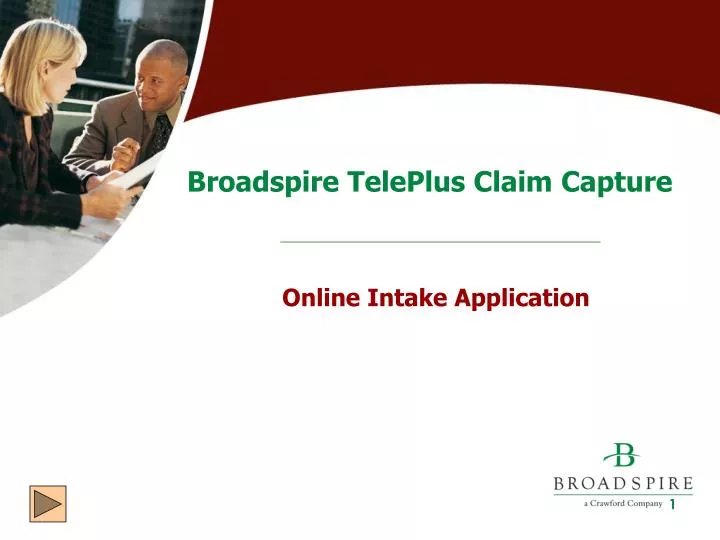 Broadspire TelePlus Claim Capture

Online Intake Application

B
BROADSPIRE
a Crawford Company

1